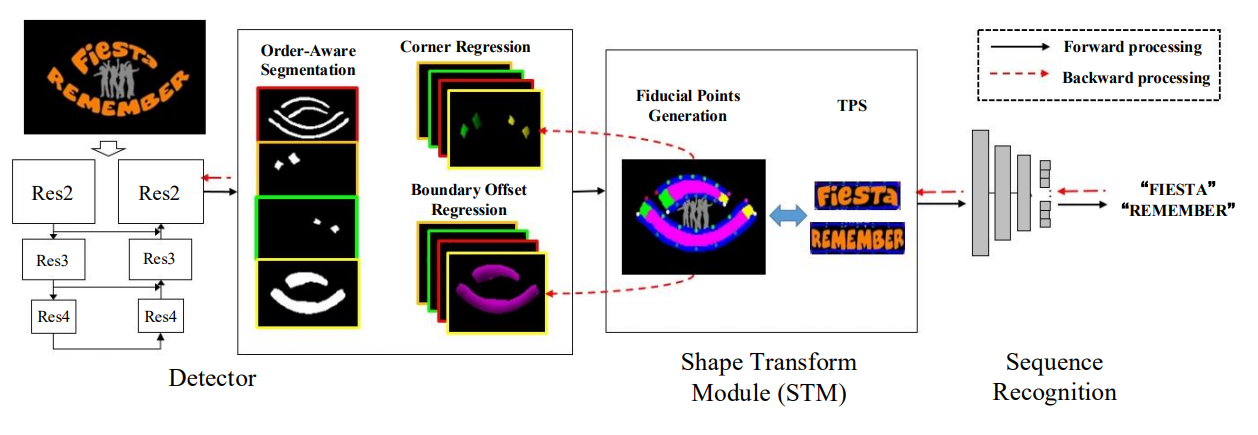 Fiesta REMEMBER

Res2
Res2
Res3
Res3
Res4
Res4

Detector

Order-Aware Segmentation

Corner Regression

Boundary Offset Regression

Fiducial Points Generation

TPS

Fiesta
REMEMBER

Shape Transform Module (STM)

Forward processing
Backward processing

"FIESTA"
"REMEMBER"

Sequence Recognition